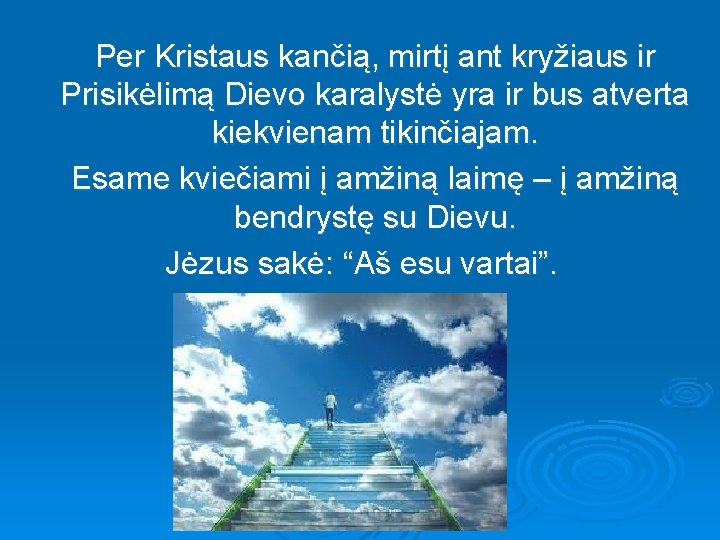 Per Kristaus kančią, mirtį ant kryžiaus ir Prisikėlimą Dievo karalystė yra ir bus atverta kiekvienam tikinčiajam.

Esame kviečiami į amžiną laimę – į amžiną bendrystę su Dievu.

Jėzus sakė: “Aš esu vartai”.